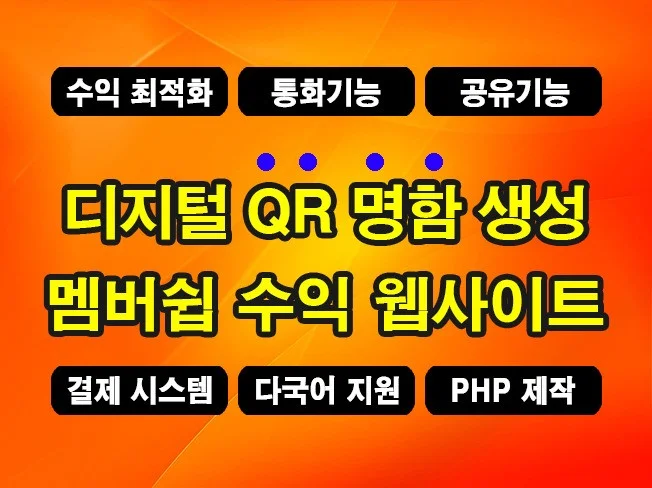 수익 최적화
통화기능
공유기능

디지털 QR 명함 생성
멤버쉽 수익 웹사이트

결제 시스템
다국어 지원
PHP 제작